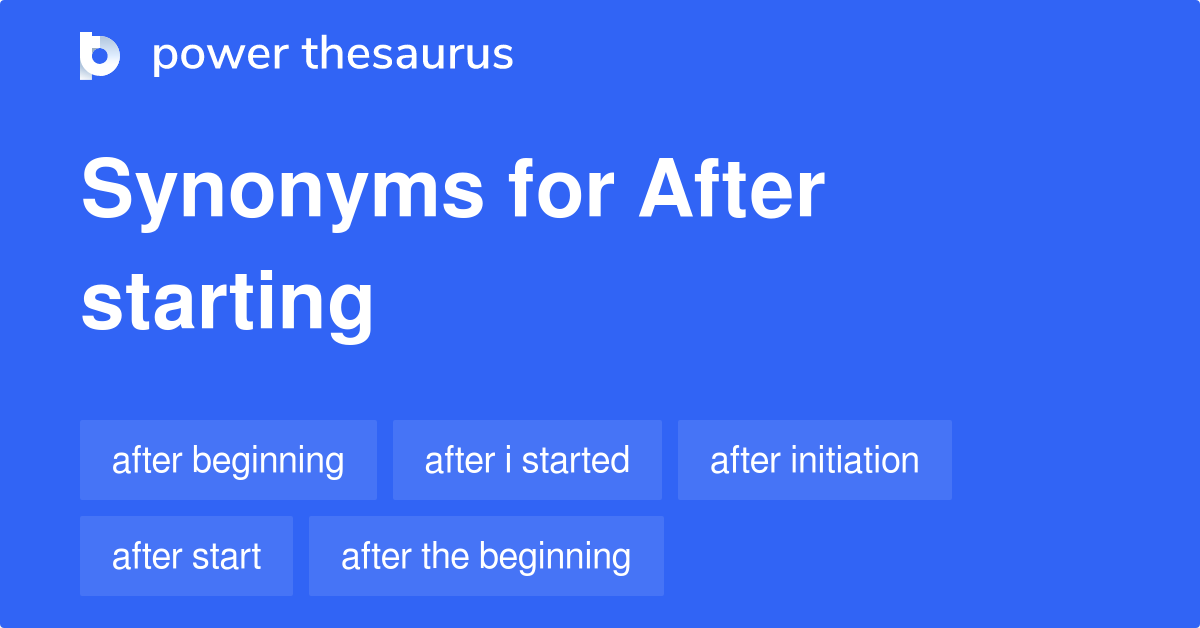 power thesaurus

Synonyms for After starting

after beginning
after i started
after initiation
after start
after the beginning